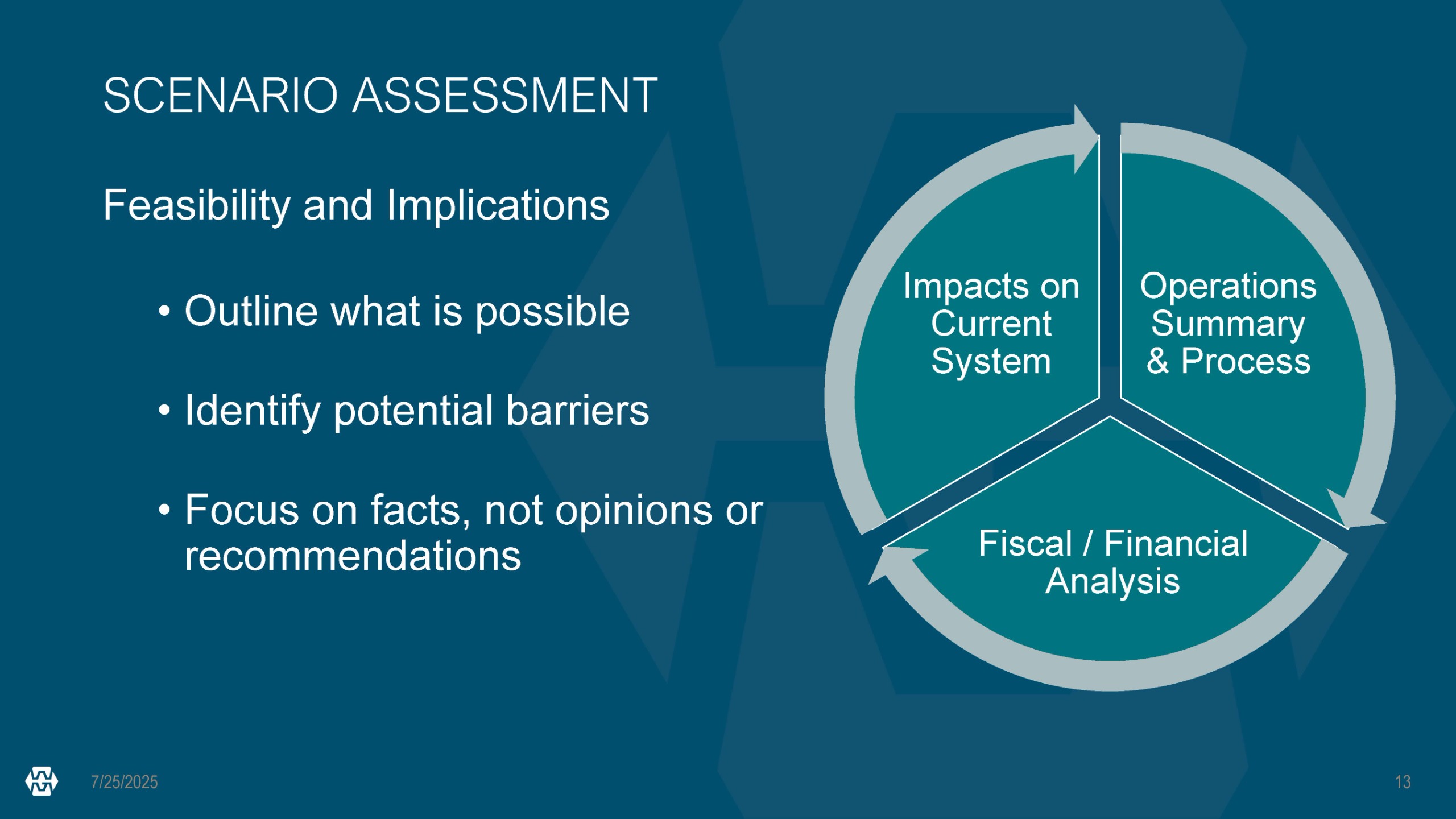 SCENARIO ASSESSMENT

Feasibility and Implications

• Outline what is possible

• Identify potential barriers

• Focus on facts, not opinions or recommendations

Impacts on Current System

Operations Summary & Process

Fiscal / Financial Analysis

7/25/2025

13